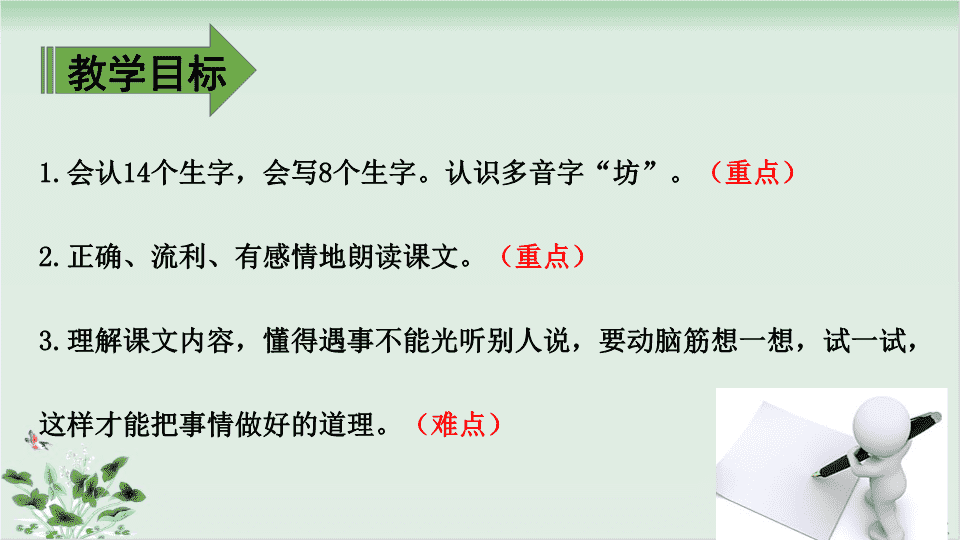 教学目标

1.会认14个生字，会写8个生字。认识多音字“坊”。（重点）

2.正确、流利、有感情地朗读课文。（重点）

3.理解课文内容，懂得遇事不能光听别人说，要动脑筋想一想，试一试，这样才能把事情做好的道理。（难点）